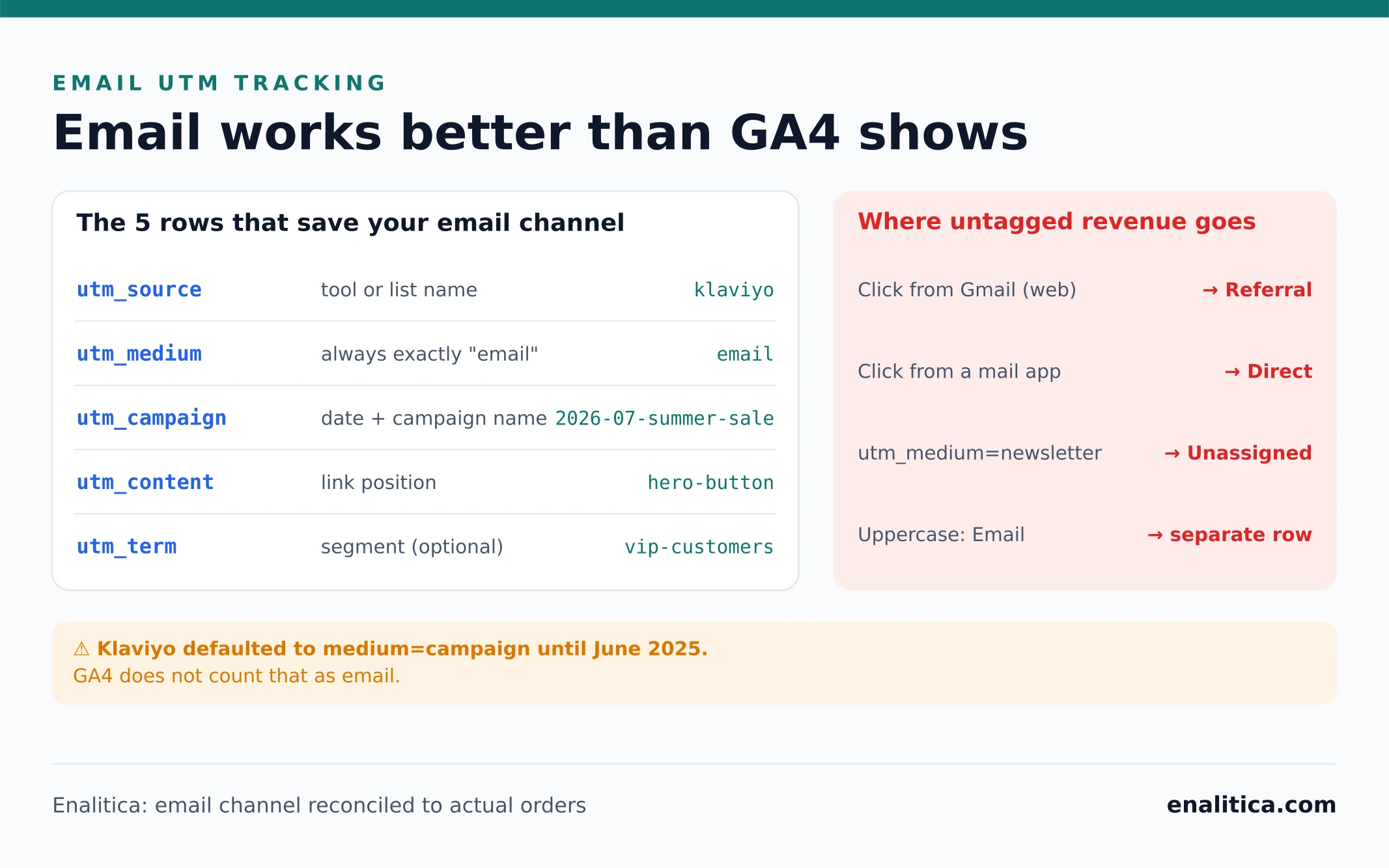 EMAIL UTM TRACKING

Email works better than GA4 shows

The 5 rows that save your email channel

| utm_source | tool or list name | klaviyo |
|---|---|---|
| utm_medium | always exactly "email" | email |
| utm_campaign | date + campaign name | 2026-07-summer-sale |
| utm_content | link position | hero-button |
| utm_term | segment (optional) | vip-customers |

Where untagged revenue goes

| Click from Gmail (web) | → Referral |
|---|---|
| Click from a mail app | → Direct |
| utm_medium=newsletter | → Unassigned |
| Uppercase: Email | → separate row |

⚠ Klaviyo defaulted to medium=campaign until June 2025.
GA4 does not count that as email.

Enalitica: email channel reconciled to actual orders

enalitica.com